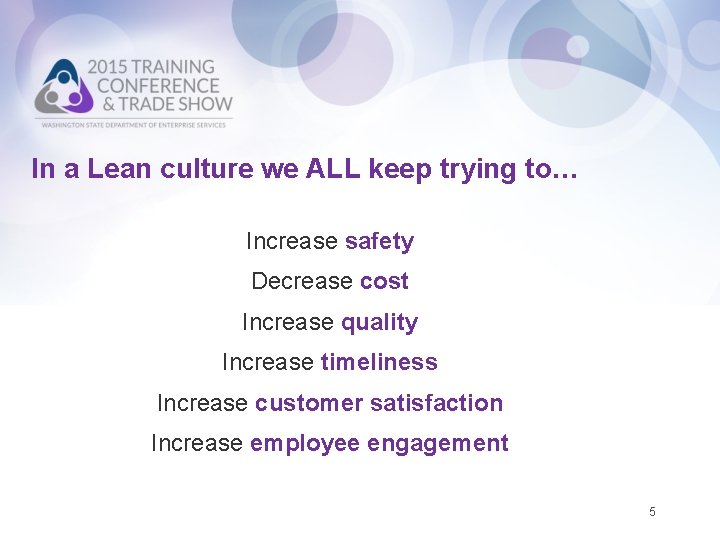 2015 TRAINING CONFERENCE & TRADE SHOW

WASHINGTON STATE DEPARTMENT OF ENTERPRISE SERVICES

In a Lean culture we ALL keep trying to…

Increase safety

Decrease cost

Increase quality

Increase timeliness

Increase customer satisfaction

Increase employee engagement

5